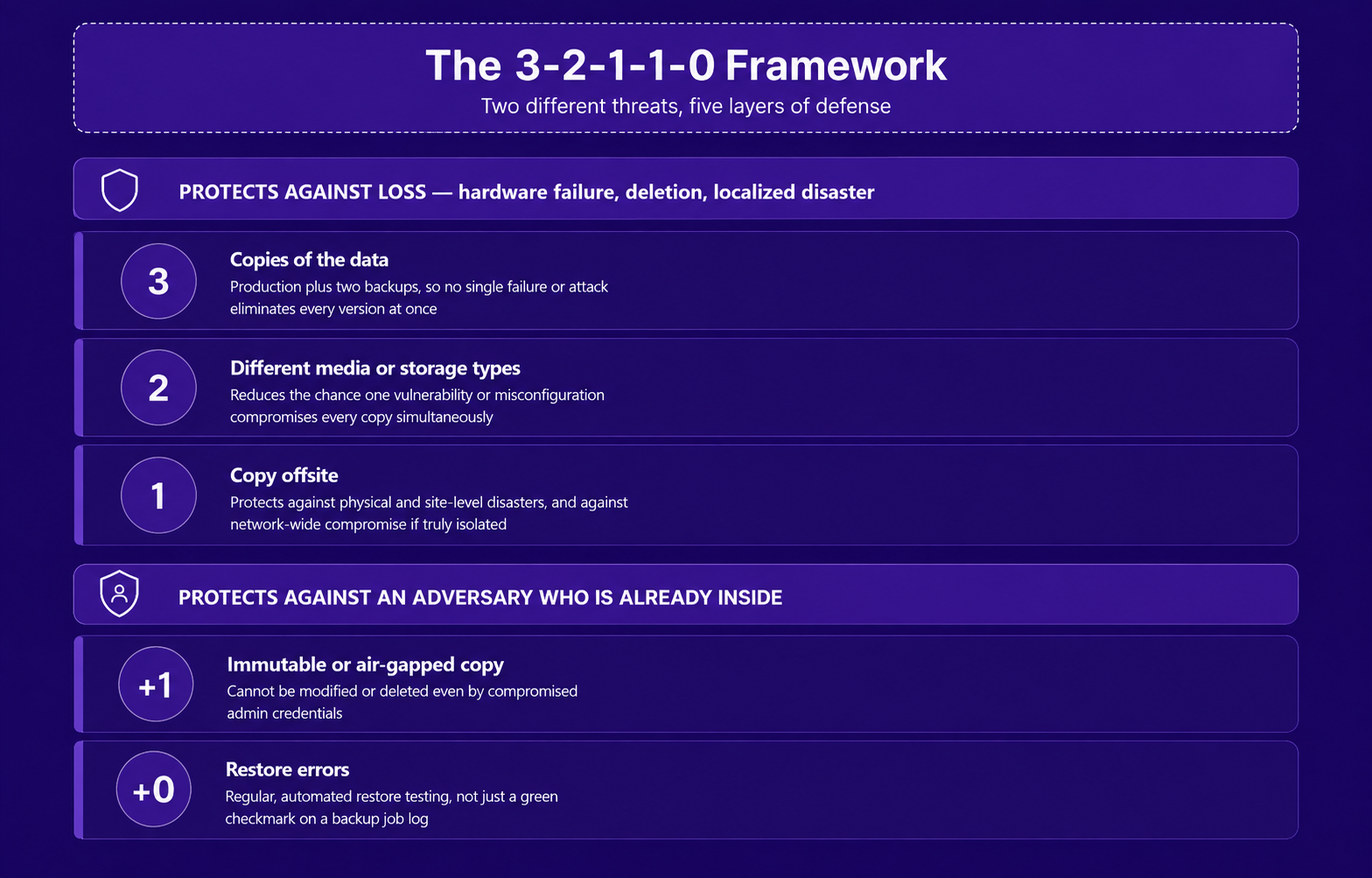 The 3-2-1-1-0 Framework

Two different threats, five layers of defense

PROTECTS AGAINST LOSS — hardware failure, deletion, localized disaster

3

Copies of the data

Production plus two backups, so no single failure or attack eliminates every version at once

2

Different media or storage types

Reduces the chance one vulnerability or misconfiguration compromises every copy simultaneously

1

Copy offsite

Protects against physical and site-level disasters, and against network-wide compromise if truly isolated

PROTECTS AGAINST AN ADVERSARY WHO IS ALREADY INSIDE

+1

Immutable or air-gapped copy

Cannot be modified or deleted even by compromised admin credentials

+0

Restore errors

Regular, automated restore testing, not just a green checkmark on a backup job log